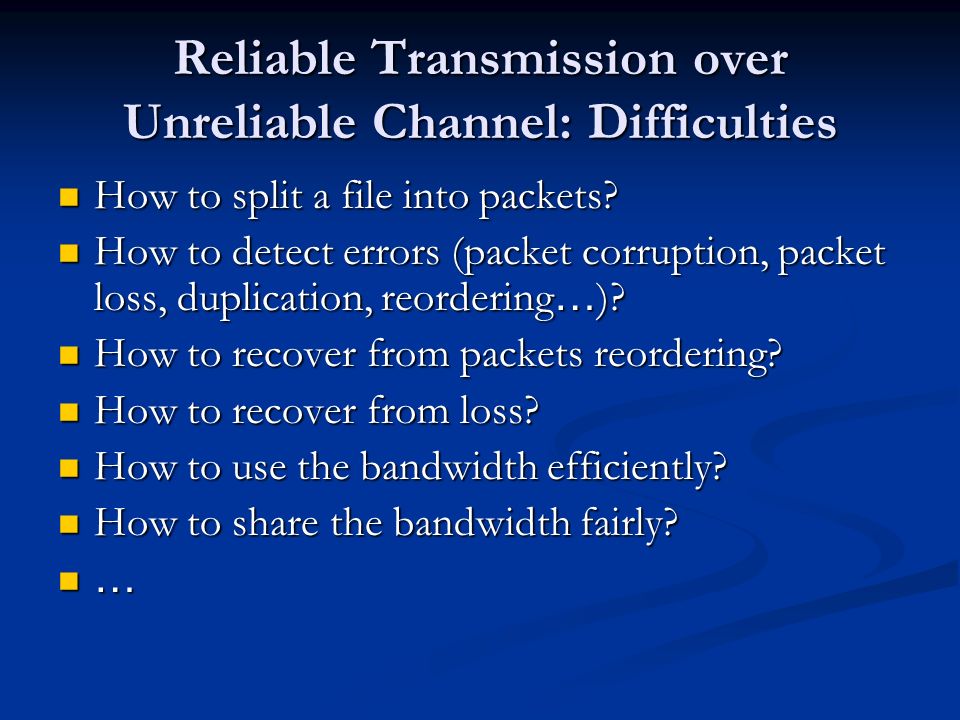 Reliable Transmission over Unreliable Channel: Difficulties

- How to split a file into packets?
- How to detect errors (packet corruption, packet loss, duplication, reordering…)?
- How to recover from packets reordering?
- How to recover from loss?
- How to use the bandwidth efficiently?
- How to share the bandwidth fairly?
- …